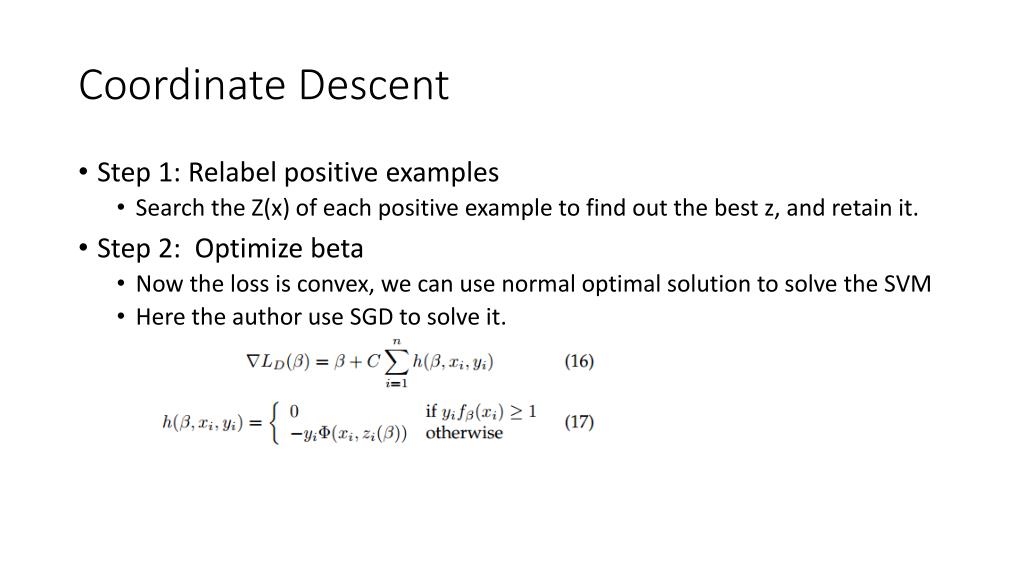 Coordinate Descent

• Step 1: Relabel positive examples
  • Search the Z(x) of each positive example to find out the best z, and retain it.
• Step 2: Optimize beta
  • Now the loss is convex, we can use normal optimal solution to solve the SVM
  • Here the author use SGD to solve it.

$\nabla L_D(\beta) = \beta + C \sum_{i=1}^{n} h(\beta, x_i, y_i)$ (16)

$h(\beta, x_i, y_i) = \begin{cases} 0 & \text{if } y_i f_\beta(x_i) \geq 1 \\ -y_i \Phi(x_i, z_i(\beta)) & \text{otherwise} \end{cases}$ (17)